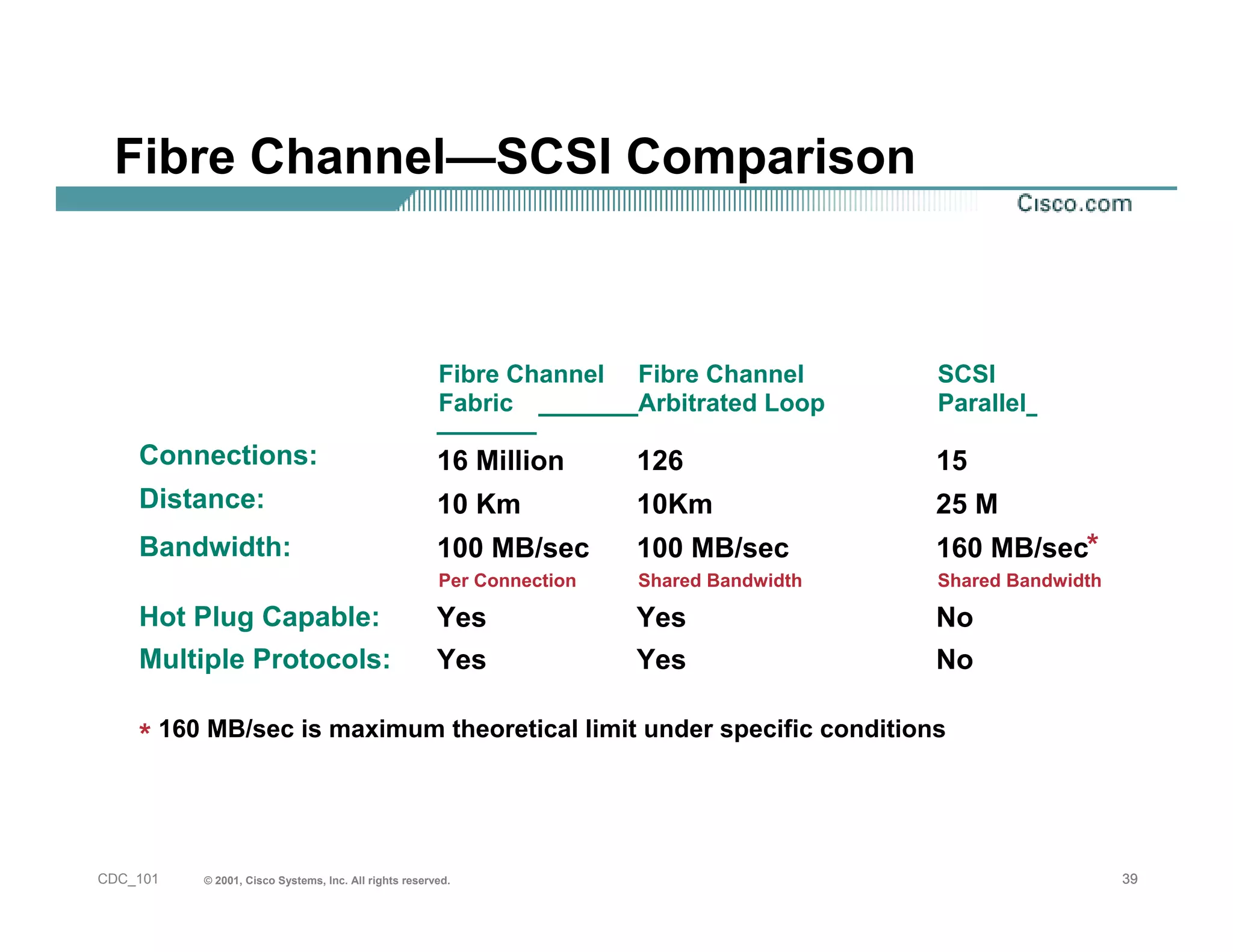 Fibre Channel—SCSI Comparison

Cisco.com

| | Fibre Channel Fabric | Fibre Channel Arbitrated Loop | SCSI Parallel |
|---|---|---|---|
| Connections: | 16 Million | 126 | 15 |
| Distance: | 10 Km | 10Km | 25 M |
| Bandwidth: | 100 MB/sec Per Connection | 100 MB/sec Shared Bandwidth | 160 MB/sec* Shared Bandwidth |
| Hot Plug Capable: | Yes | Yes | No |
| Multiple Protocols: | Yes | Yes | No |

* 160 MB/sec is maximum theoretical limit under specific conditions

CDC_101 © 2001, Cisco Systems, Inc. All rights reserved. 39